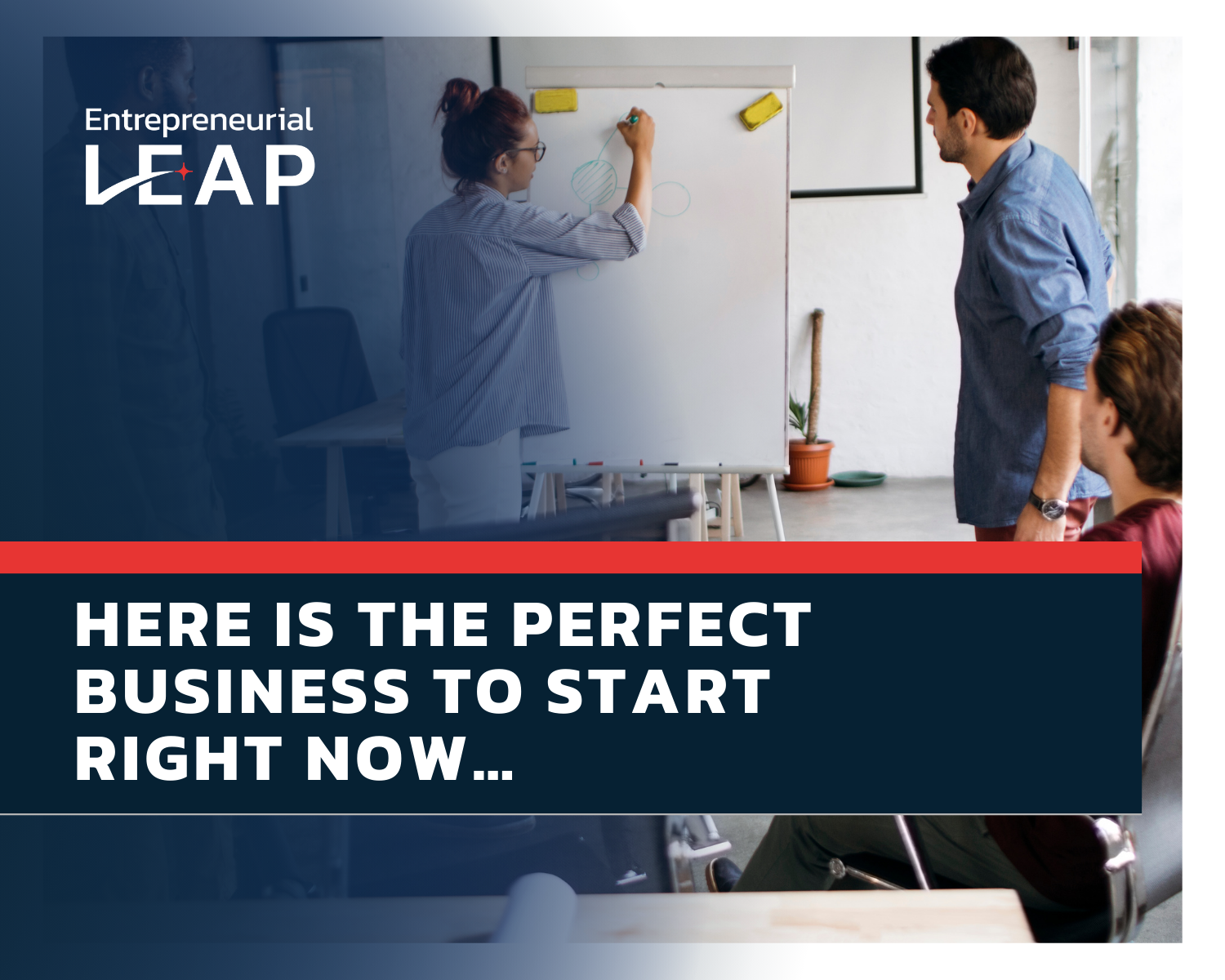 Entrepreneurial
LEAP

HERE IS THE PERFECT BUSINESS TO START RIGHT NOW...